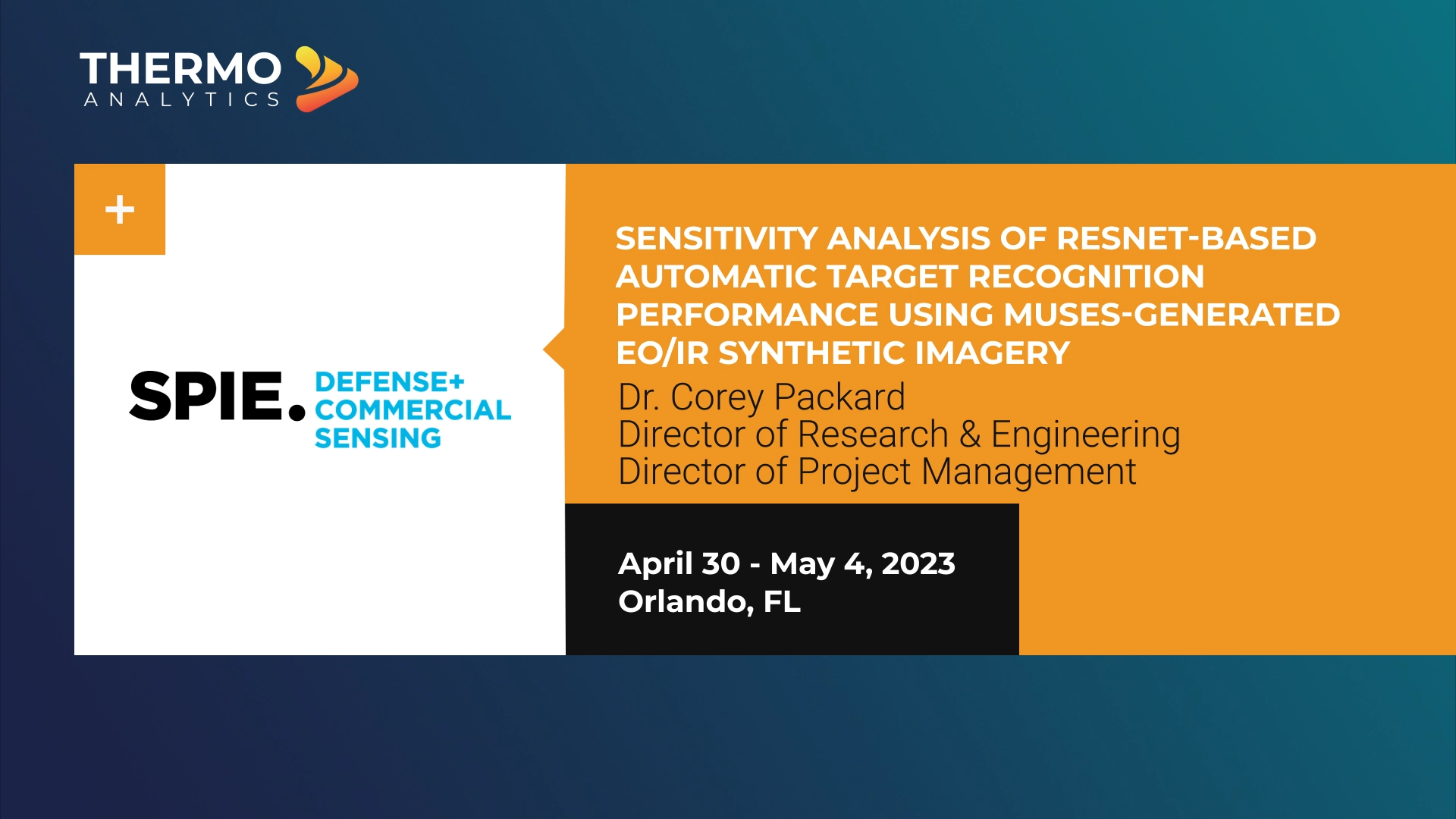 THERMO
ANALYTICS

+

SPIE. DEFENSE+ COMMERCIAL SENSING

SENSITIVITY ANALYSIS OF RESNET-BASED AUTOMATIC TARGET RECOGNITION PERFORMANCE USING MUSES-GENERATED EO/IR SYNTHETIC IMAGERY

Dr. Corey Packard
Director of Research & Engineering
Director of Project Management

April 30 - May 4, 2023
Orlando, FL